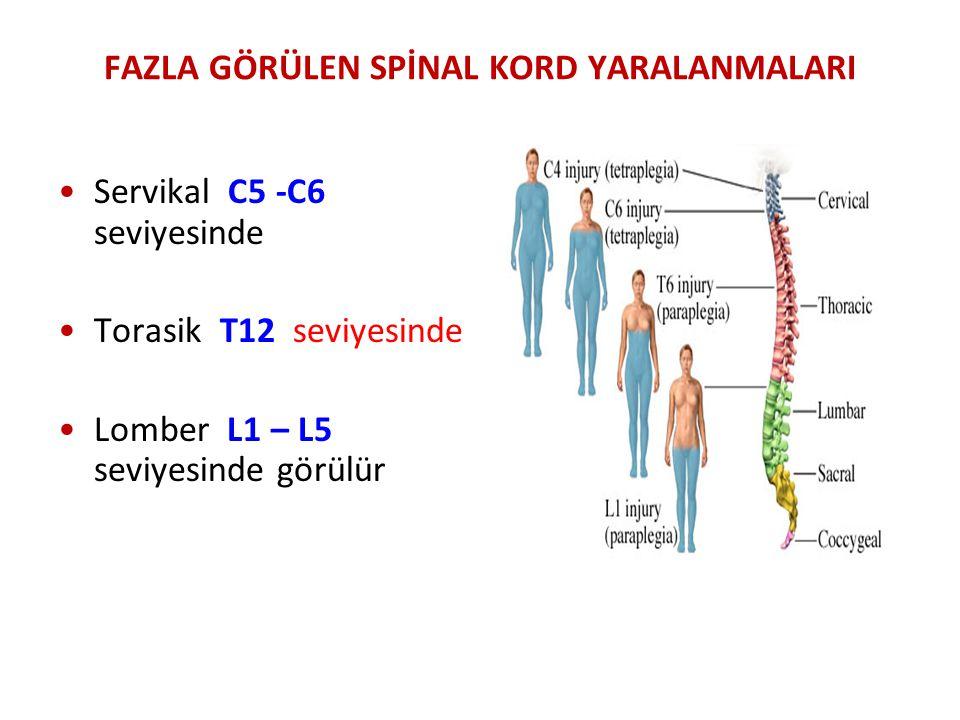 FAZLA GÖRÜLEN SPİNAL KORD YARALANMALARI

• Servikal C5 -C6 seviyesinde

• Torasik T12 seviyesinde

• Lomber L1 – L5 seviyesinde görülür

C4 injury (tetraplegia)
C6 injury (tetraplegia)
T6 injury (paraplegia)
L1 injury (paraplegia)
Cervical
Thoracic
Lumbar
Sacral
Coccygeal